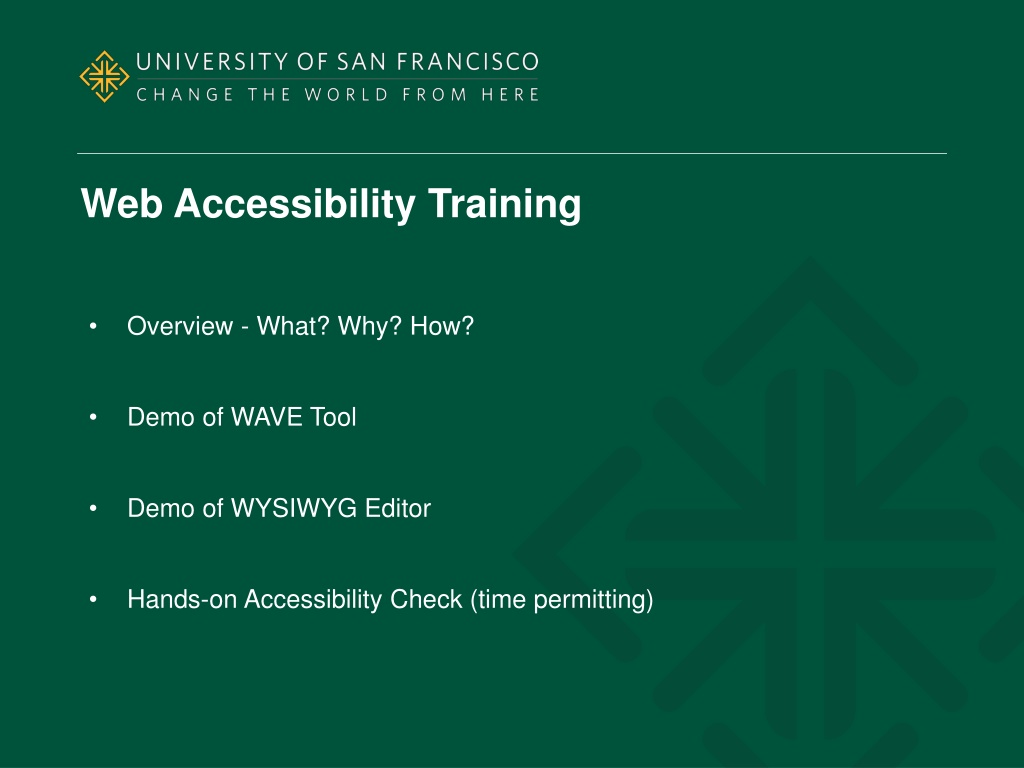 UNIVERSITY OF SAN FRANCISCO
CHANGE THE WORLD FROM HERE

Web Accessibility Training

• Overview - What? Why? How?

• Demo of WAVE Tool

• Demo of WYSIWYG Editor

• Hands-on Accessibility Check (time permitting)